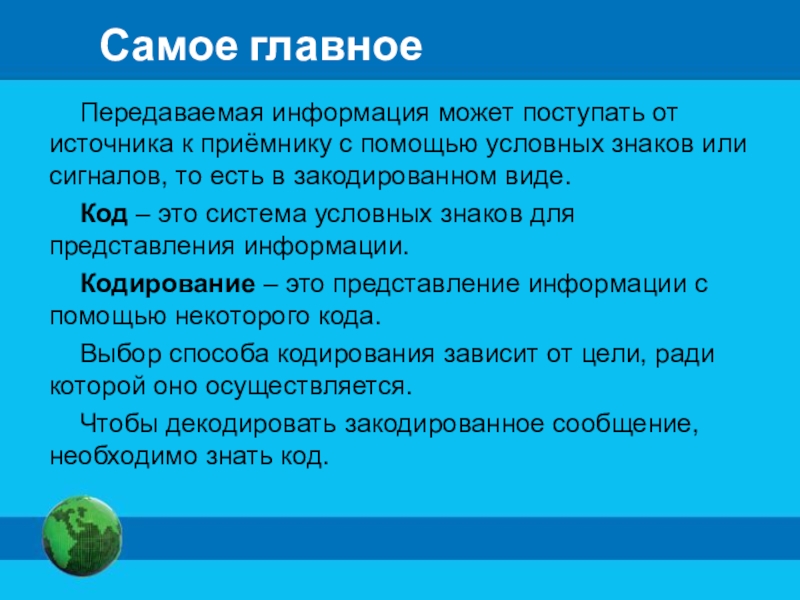 Самое главное

Передаваемая информация может поступать от источника к приёмнику с помощью условных знаков или сигналов, то есть в закодированном виде.

Код – это система условных знаков для представления информации.

Кодирование – это представление информации с помощью некоторого кода.

Выбор способа кодирования зависит от цели, ради которой оно осуществляется.

Чтобы декодировать закодированное сообщение, необходимо знать код.